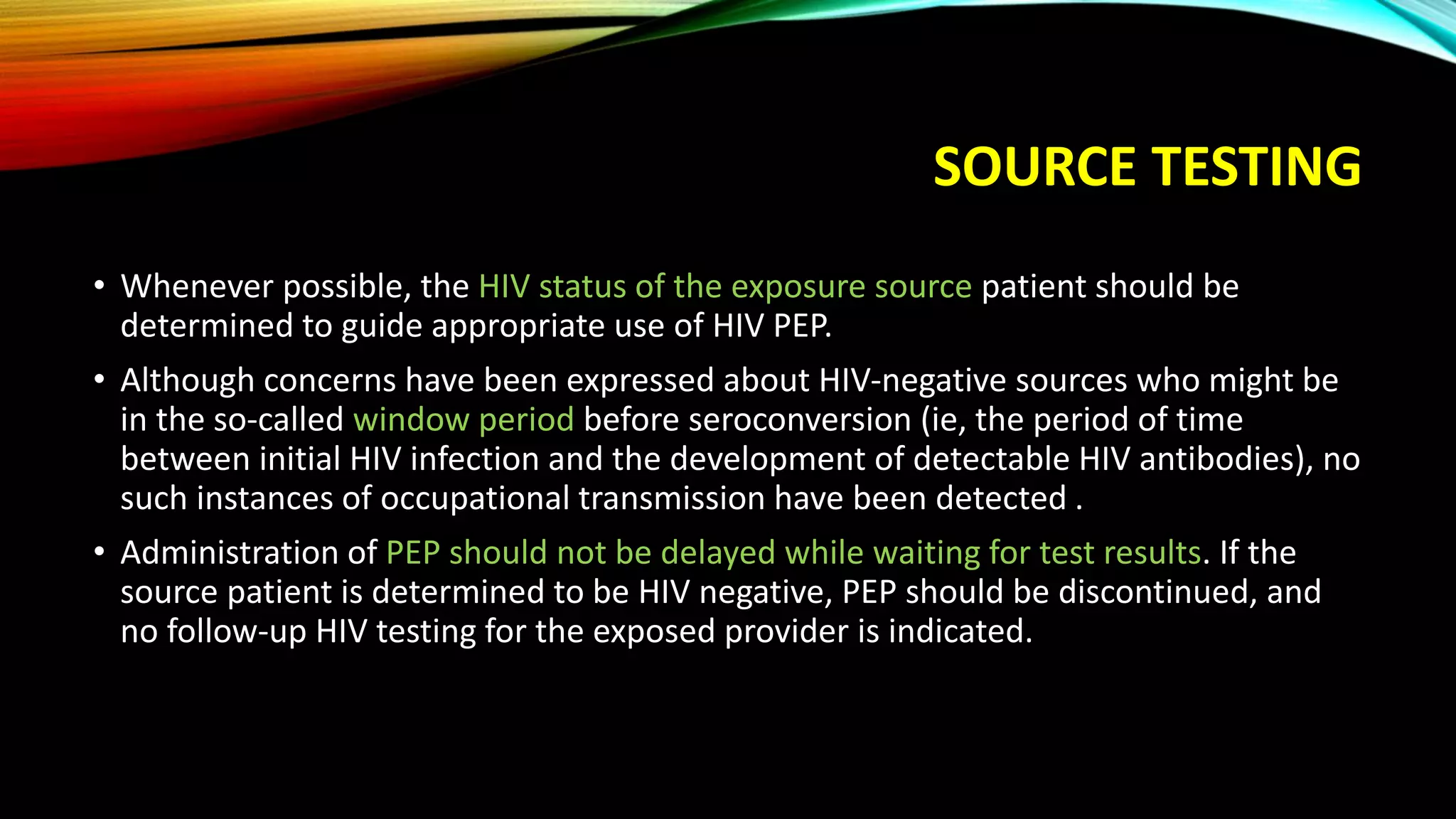 SOURCE TESTING

• Whenever possible, the HIV status of the exposure source patient should be determined to guide appropriate use of HIV PEP.

• Although concerns have been expressed about HIV-negative sources who might be in the so-called window period before seroconversion (ie, the period of time between initial HIV infection and the development of detectable HIV antibodies), no such instances of occupational transmission have been detected .

• Administration of PEP should not be delayed while waiting for test results. If the source patient is determined to be HIV negative, PEP should be discontinued, and no follow-up HIV testing for the exposed provider is indicated.